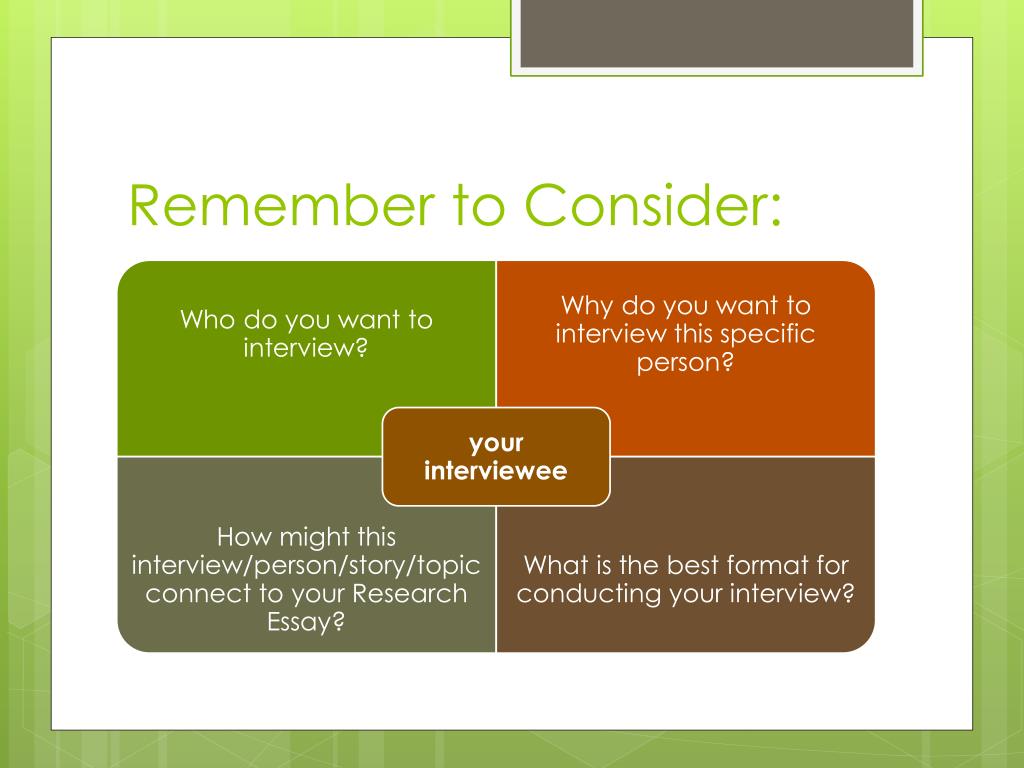 Remember to Consider:

Who do you want to interview?

Why do you want to interview this specific person?

your interviewee

How might this interview/person/story/topic connect to your Research Essay?

What is the best format for conducting your interview?